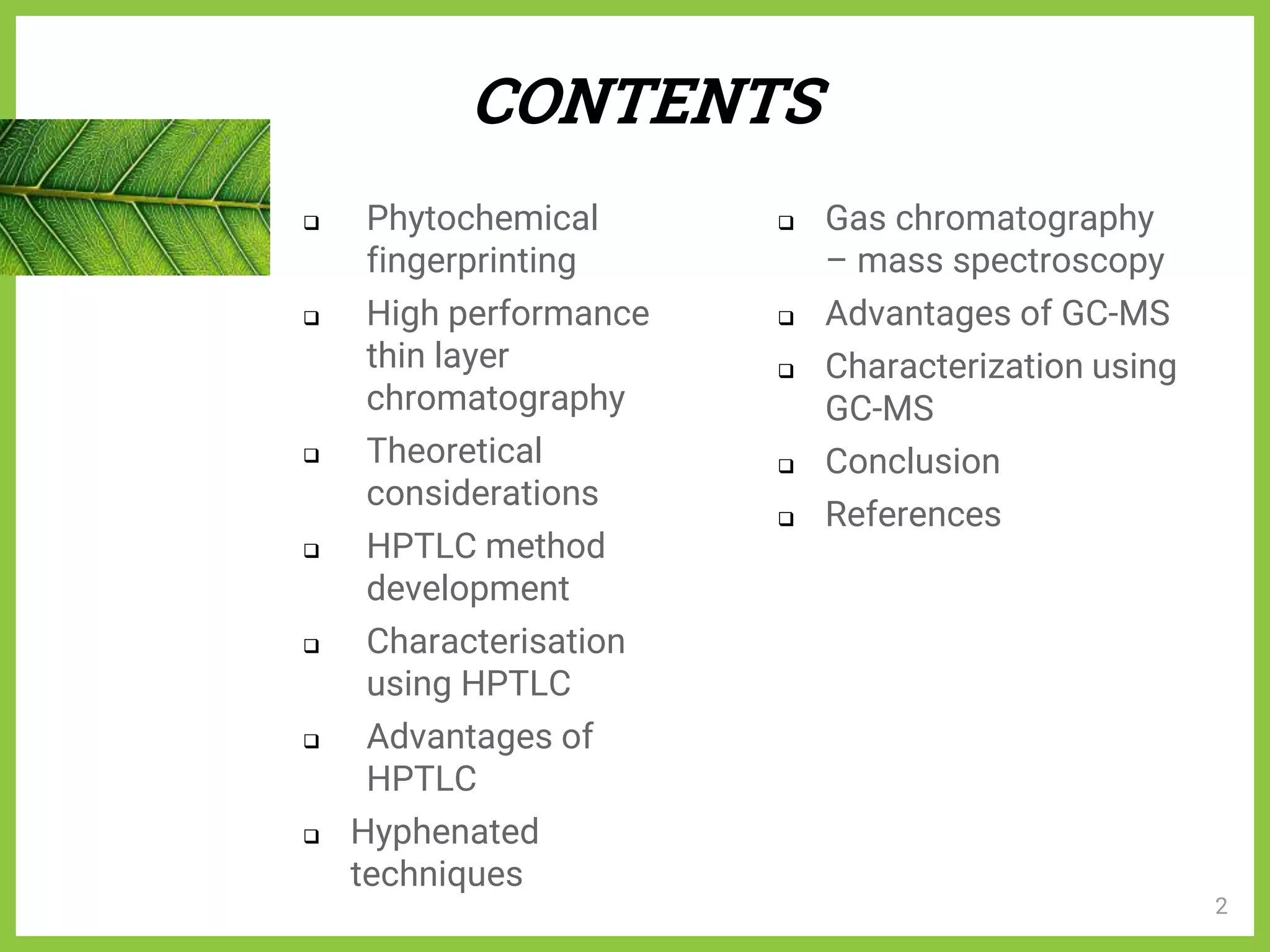 CONTENTS

❑ Phytochemical fingerprinting
❑ High performance thin layer chromatography
❑ Theoretical considerations
❑ HPTLC method development
❑ Characterisation using HPTLC
❑ Advantages of HPTLC
❑ Hyphenated techniques

❑ Gas chromatography – mass spectroscopy
❑ Advantages of GC-MS
❑ Characterization using GC-MS
❑ Conclusion
❑ References

2